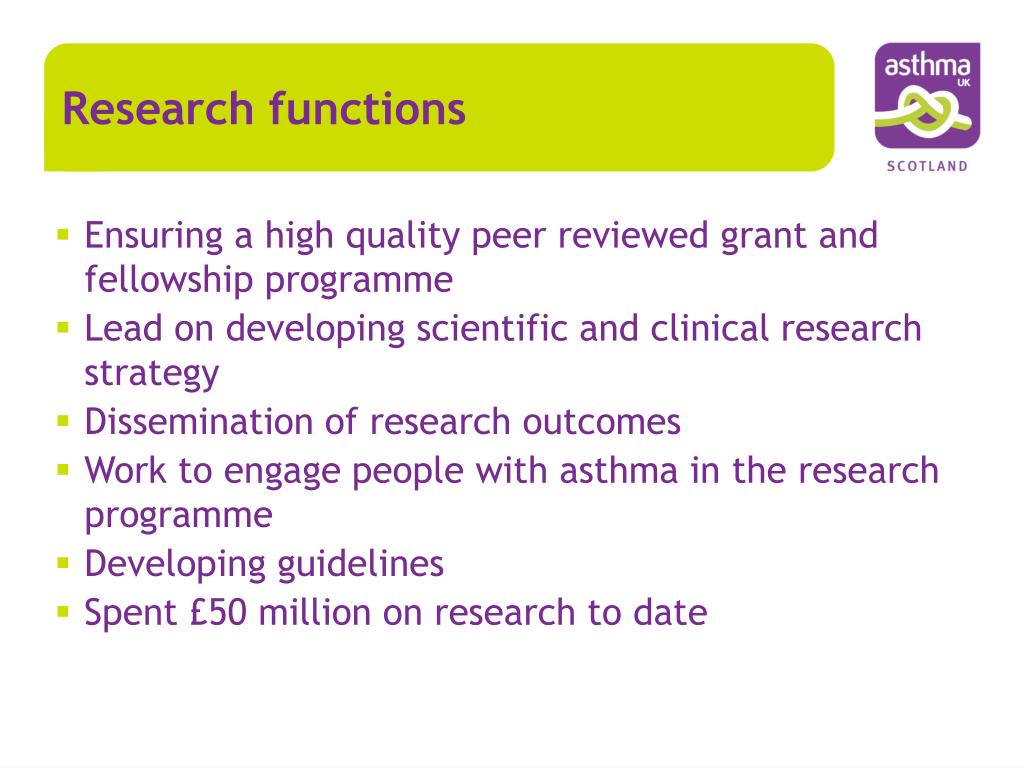 Research functions

asthma UK

SCOTLAND

- Ensuring a high quality peer reviewed grant and fellowship programme
- Lead on developing scientific and clinical research strategy
- Dissemination of research outcomes
- Work to engage people with asthma in the research programme
- Developing guidelines
- Spent £50 million on research to date